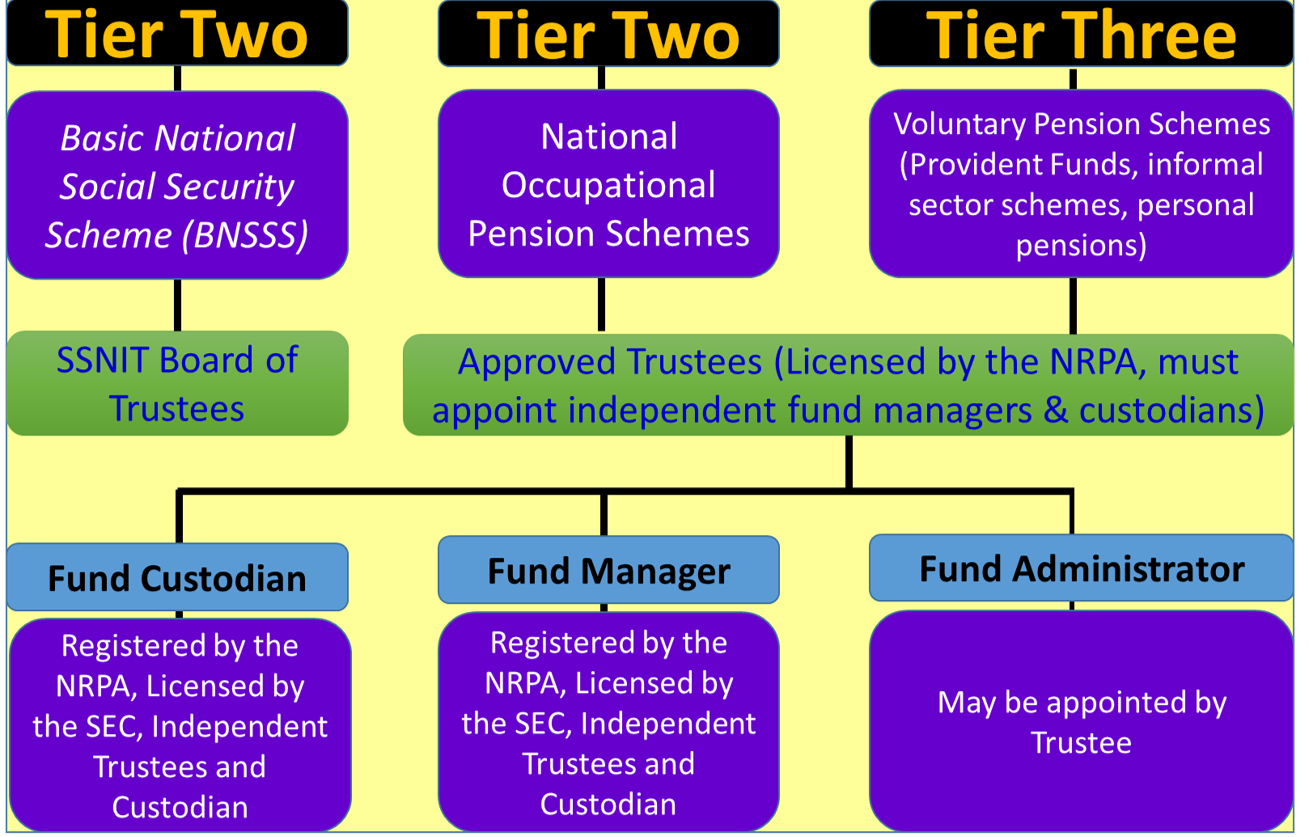 Tier Two

Basic National Social Security Scheme (BNSSS)

SSNIT Board of Trustees

Tier Two

National Occupational Pension Schemes

Tier Three

Voluntary Pension Schemes (Provident Funds, informal sector schemes, personal pensions)

Approved Trustees (Licensed by the NRPA, must appoint independent fund managers & custodians)

Fund Custodian

Registered by the NRPA, Licensed by the SEC, Independent Trustees and Custodian

Fund Manager

Registered by the NRPA, Licensed by the SEC, Independent Trustees and Custodian

Fund Administrator

May be appointed by Trustee